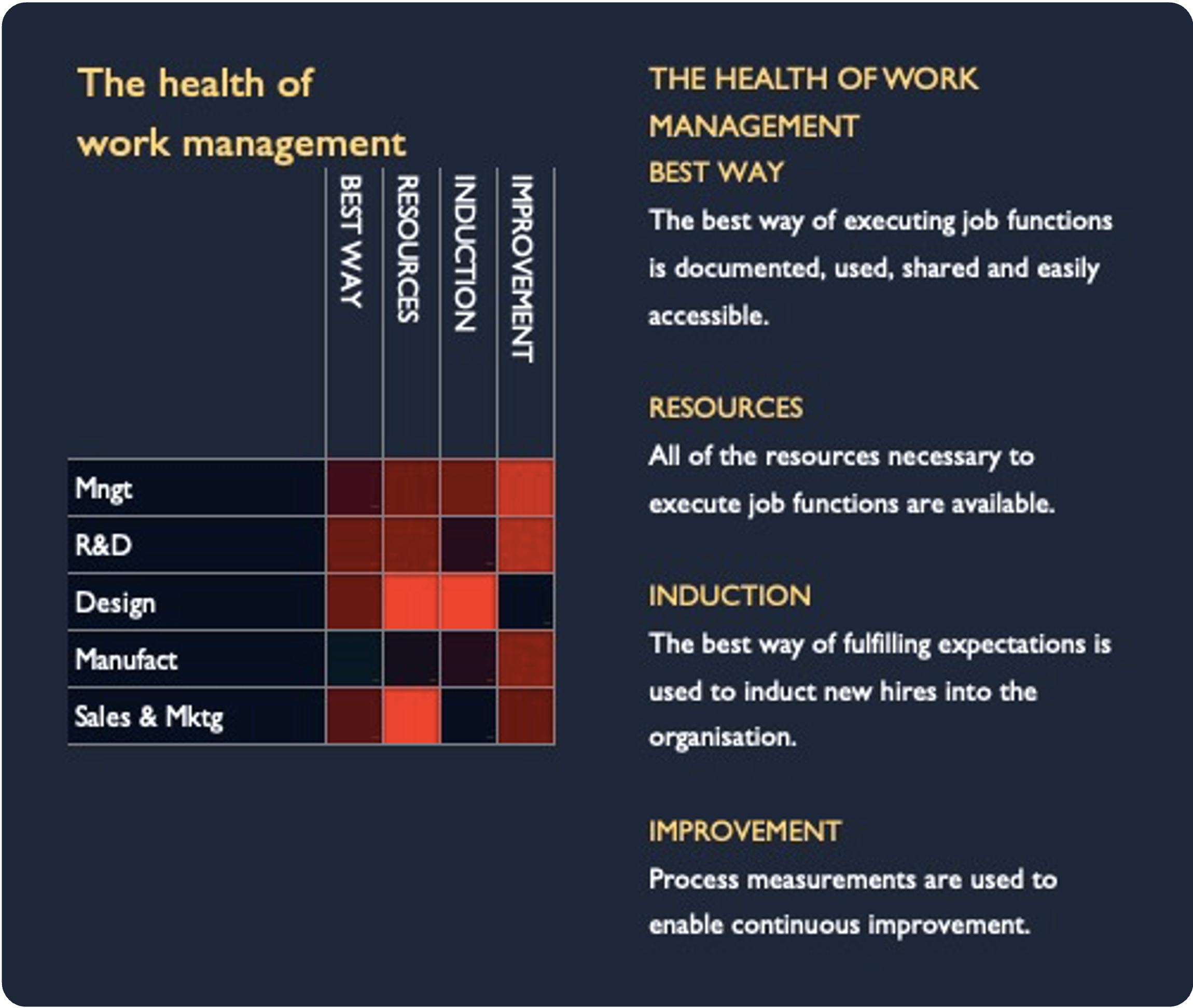 The health of work management

| | BEST WAY | RESOURCES | INDUCTION | IMPROVEMENT |
|---|---|---|---|---|
| Mngt | | | | |
| R&D | | | | |
| Design | | | | |
| Manufact | | | | |
| Sales & Mktg | | | | |

THE HEALTH OF WORK MANAGEMENT

BEST WAY

The best way of executing job functions is documented, used, shared and easily accessible.

RESOURCES

All of the resources necessary to execute job functions are available.

INDUCTION

The best way of fulfilling expectations is used to induct new hires into the organisation.

IMPROVEMENT

Process measurements are used to enable continuous improvement.